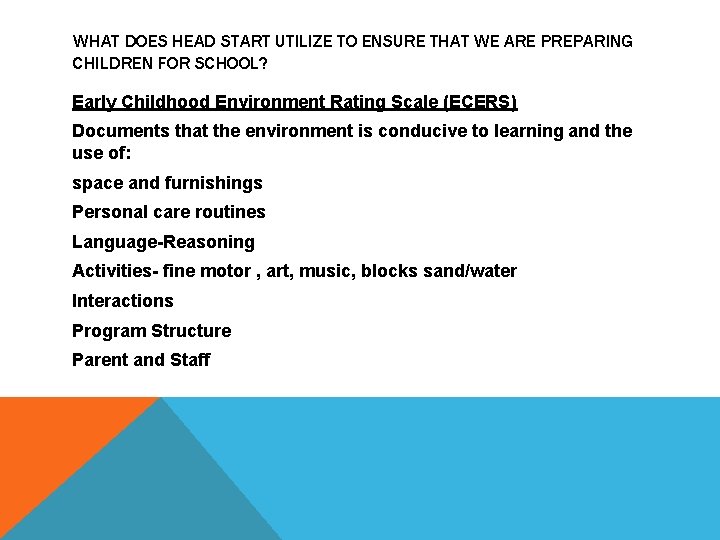 WHAT DOES HEAD START UTILIZE TO ENSURE THAT WE ARE PREPARING CHILDREN FOR SCHOOL?

Early Childhood Environment Rating Scale (ECERS)

Documents that the environment is conducive to learning and the use of:

space and furnishings

Personal care routines

Language-Reasoning

Activities- fine motor , art, music, blocks sand/water

Interactions

Program Structure

Parent and Staff